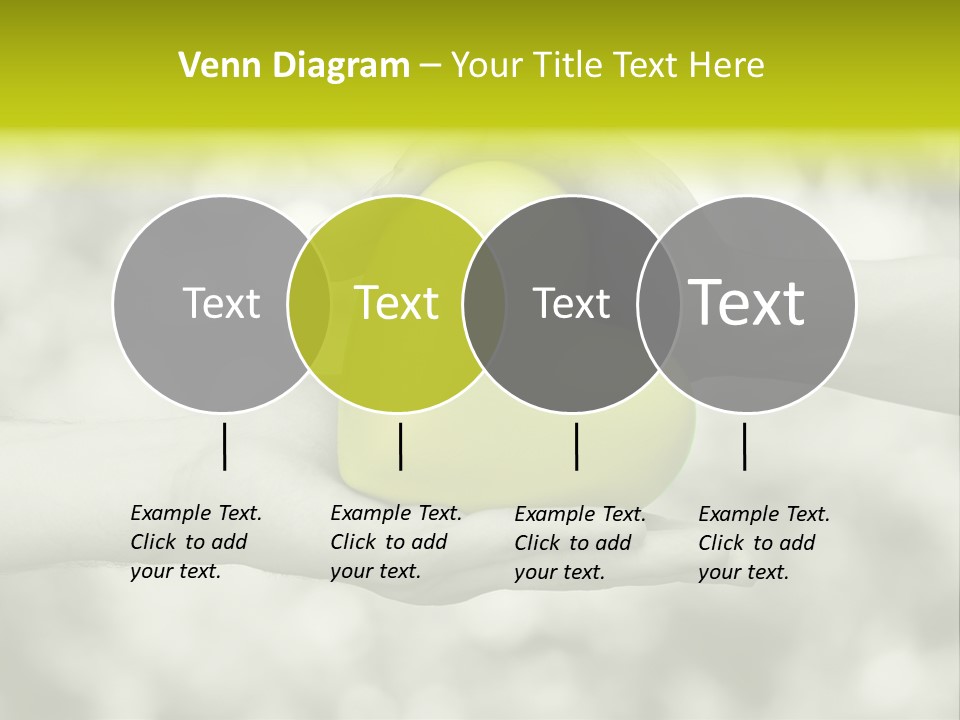 Venn Diagram – Your Title Text Here

Text

Text

Text

Text

Example Text. Click to add your text.

Example Text. Click to add your text.

Example Text. Click to add your text.

Example Text. Click to add your text.